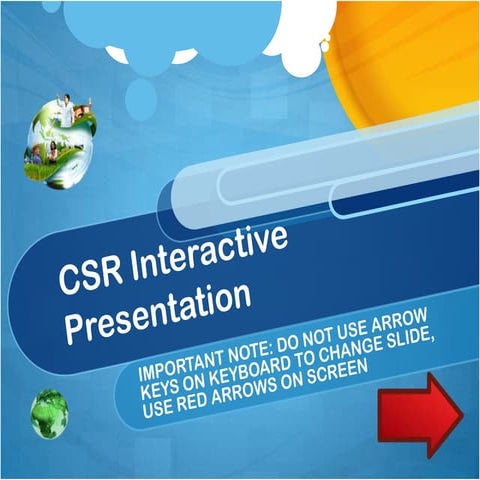 CSR Interactive Presentation

IMPORTANT NOTE: DO NOT USE ARROW KEYS ON KEYBOARD TO CHANGE SLIDE, USE RED ARROWS ON SCREEN